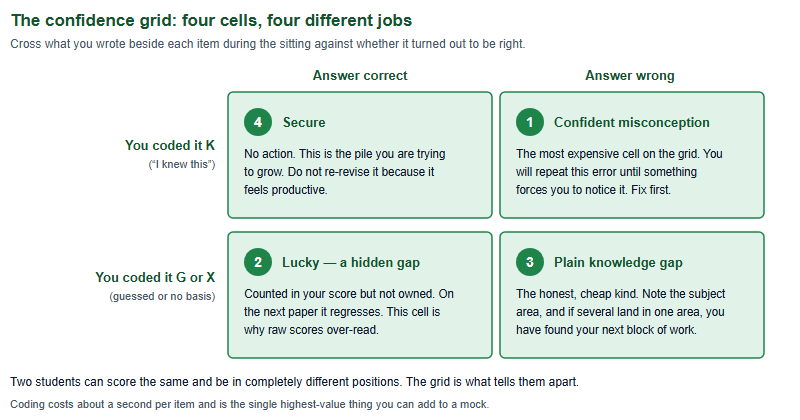 The confidence grid: four cells, four different jobs

Cross what you wrote beside each item during the sitting against whether it turned out to be right.

| | Answer correct | Answer wrong |
|---|---|---|
| You coded it K ("I knew this") | 4 Secure No action. This is the pile you are trying to grow. Do not re-revise it because it feels productive. | 1 Confident misconception The most expensive cell on the grid. You will repeat this error until something forces you to notice it. Fix first. |
| You coded it G or X (guessed or no basis) | 2 Lucky — a hidden gap Counted in your score but not owned. On the next paper it regresses. This cell is why raw scores over-read. | 3 Plain knowledge gap The honest, cheap kind. Note the subject area, and if several land in one area, you have found your next block of work. |

Two students can score the same and be in completely different positions. The grid is what tells them apart.

Coding costs about a second per item and is the single highest-value thing you can add to a mock.